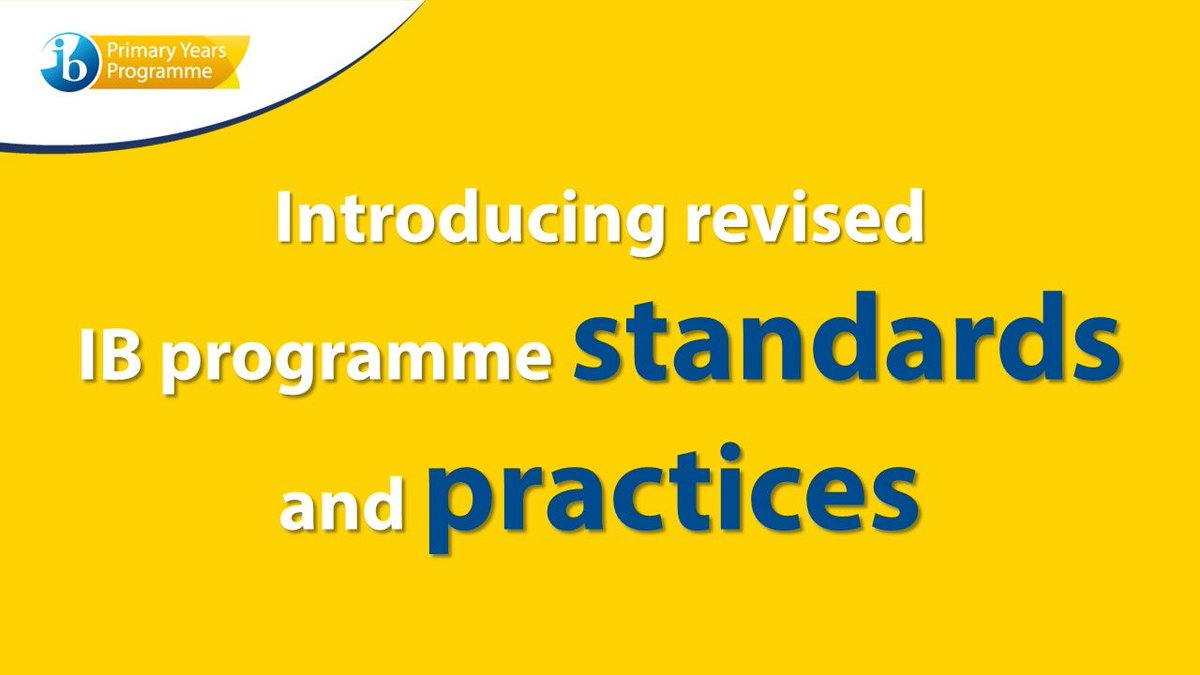 ib Primary Years Programme

Introducing revised IB programme standards and practices